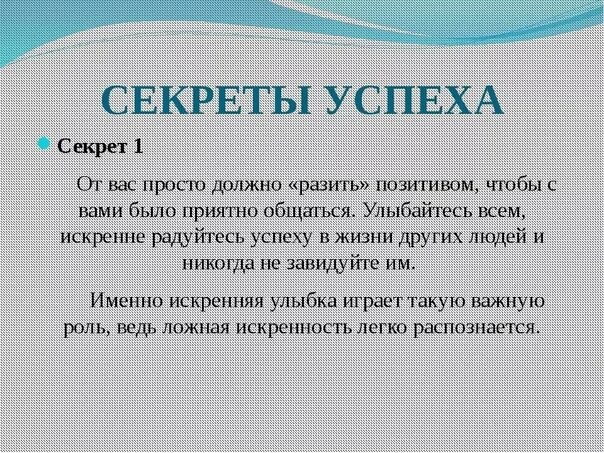 СЕКРЕТЫ УСПЕХА

Секрет 1

От вас просто должно «разить» позитивом, чтобы с вами было приятно общаться. Улыбайтесь всем, искренне радуйтесь успеху в жизни других людей и никогда не завидуйте им.

Именно искренняя улыбка играет такую важную роль, ведь ложная искренность легко распознается.